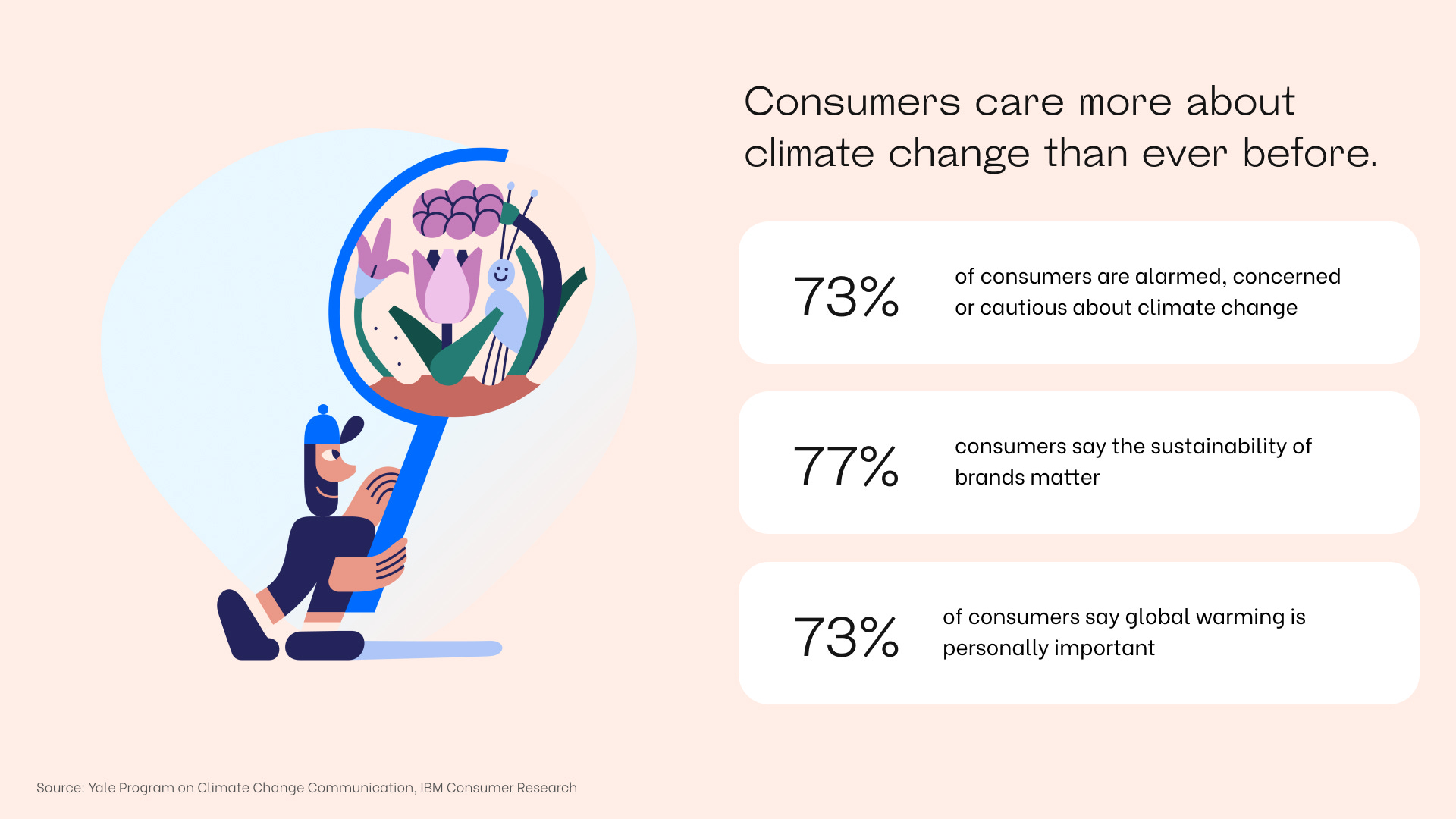 Consumers care more about climate change than ever before.

73%

of consumers are alarmed, concerned or cautious about climate change

77%

consumers say the sustainability of brands matter

73%

of consumers say global warming is personally important

Source: Yale Program on Climate Change Communication, IBM Consumer Research